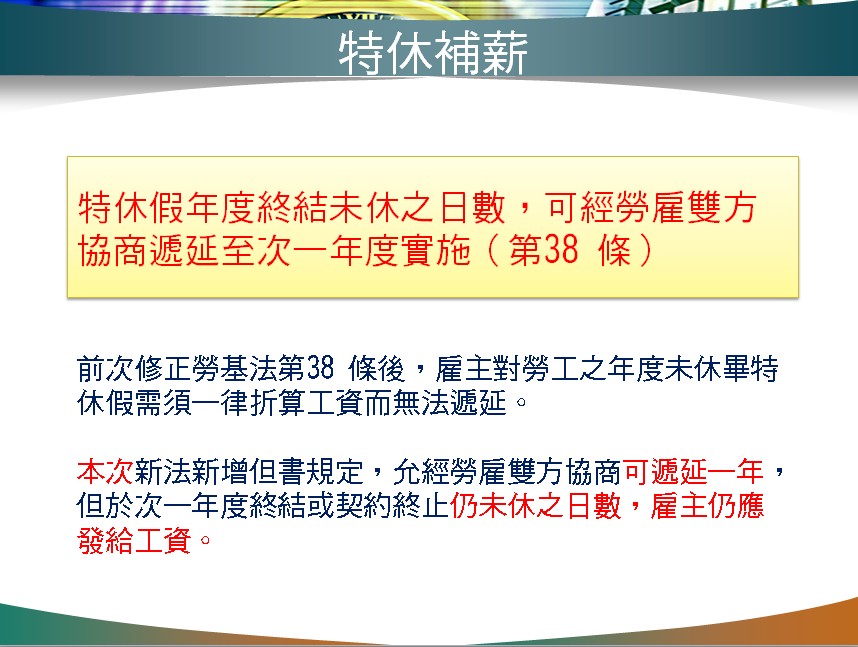 特休補薪

特休假年度終結未休之日數，可經勞雇雙方協商遞延至次一年度實施（第38 條）

前次修正勞基法第38 條後，雇主對勞工之年度未休畢特休假需須一律折算工資而無法遞延。

本次新法新增但書規定，允經勞雇雙方協商可遞延一年，但於次一年度終結或契約終止仍未休之日數，雇主仍應發給工資。